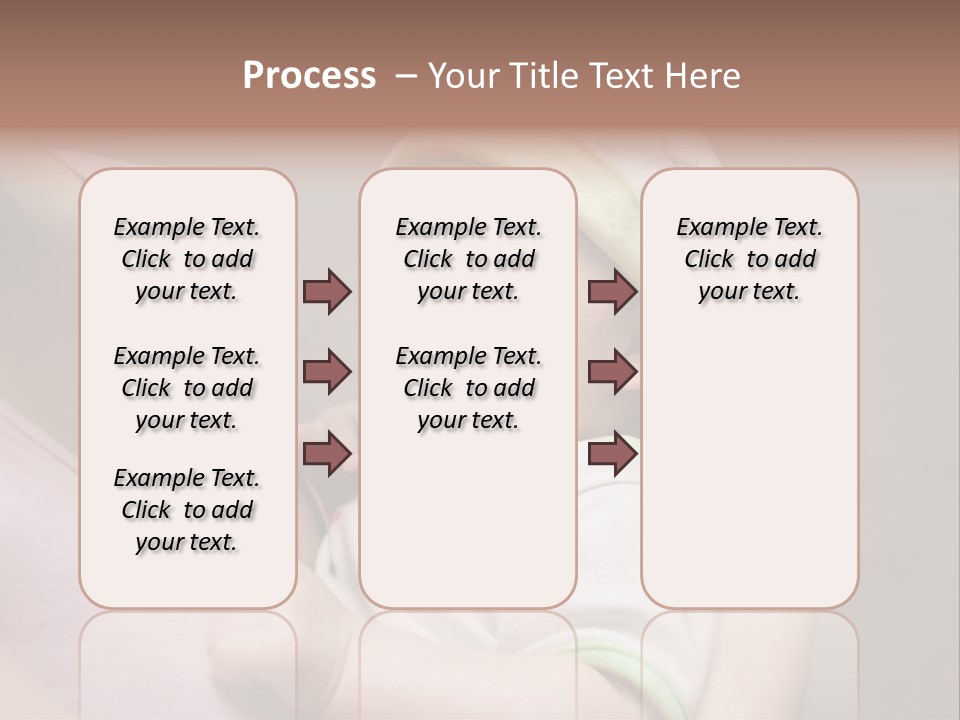 Process – Your Title Text Here

Example Text. Click to add your text.

Example Text. Click to add your text.

Example Text. Click to add your text.

Example Text. Click to add your text.

Example Text. Click to add your text.

Example Text. Click to add your text.